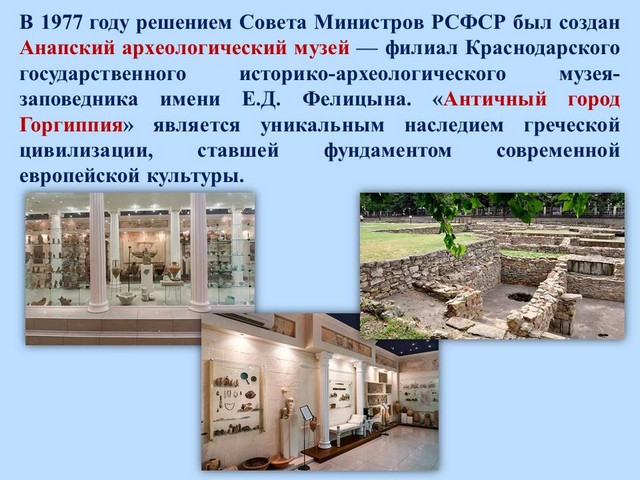 В 1977 году решением Совета Министров РСФСР был создан Анапский археологический музей — филиал Краснодарского государственного историко-археологического музея-заповедника имени Е.Д. Фелицына. «Античный город Горгиппия» является уникальным наследием греческой цивилизации, ставшей фундаментом современной европейской культуры.